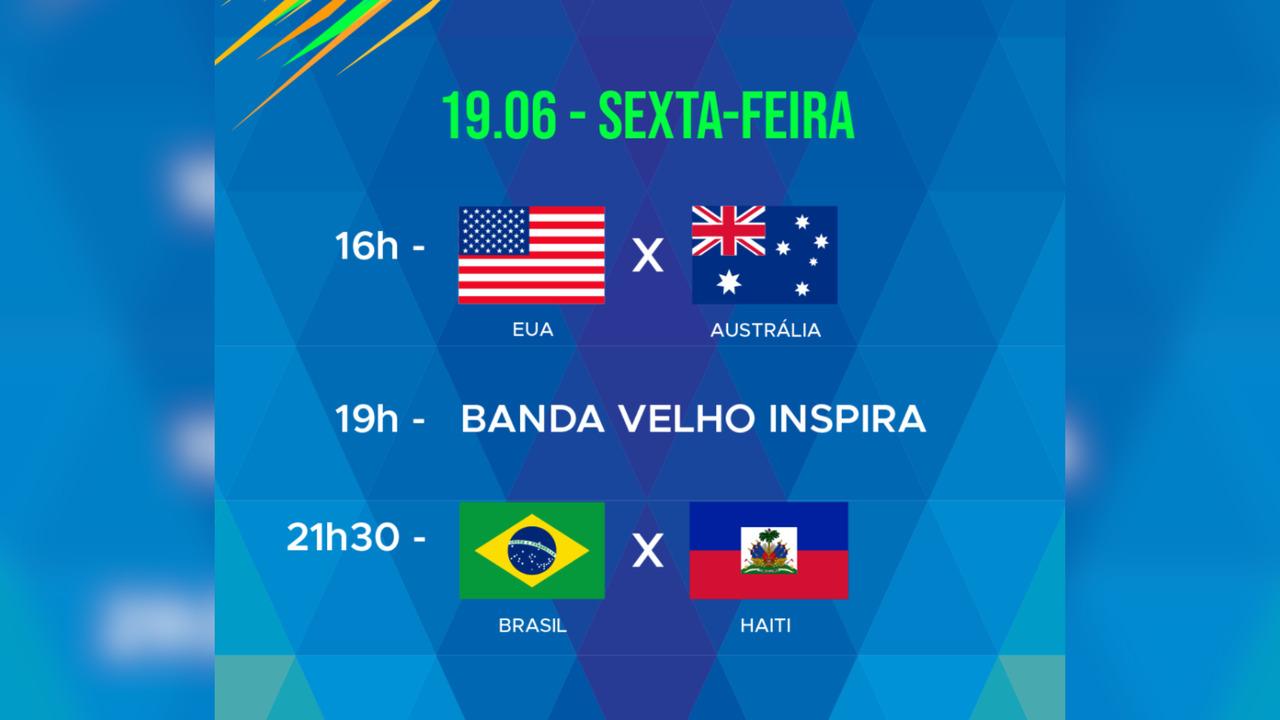 19.06 - SEXTA-FEIRA

16h - X

EUA AUSTRÁLIA

19h - BANDA VELHO INSPIRA

21h30 - X

BRASIL HAITI